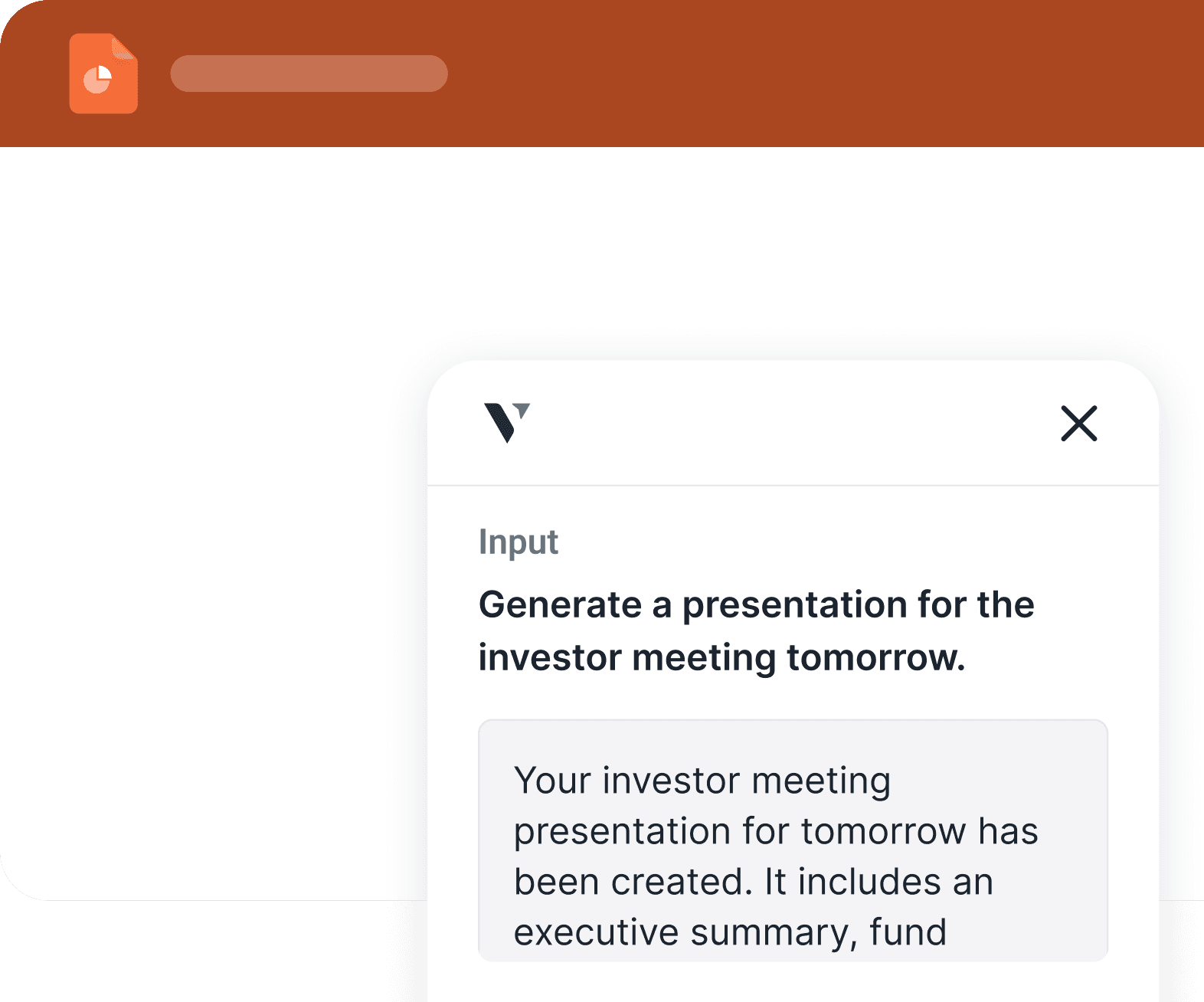 Input

Generate a presentation for the investor meeting tomorrow.

Your investor meeting presentation for tomorrow has been created. It includes an executive summary, fund